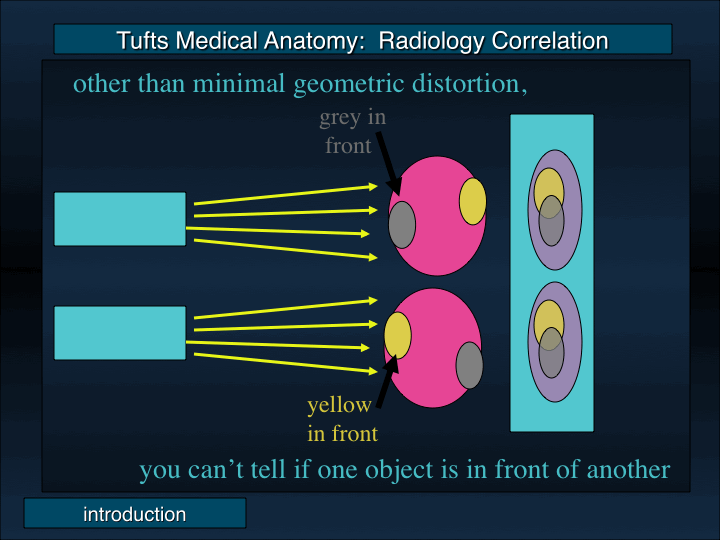 Tufts Medical Anatomy: Radiology Correlation

other than minimal geometric distortion,

grey in front

yellow in front

you can’t tell if one object is in front of another

introduction